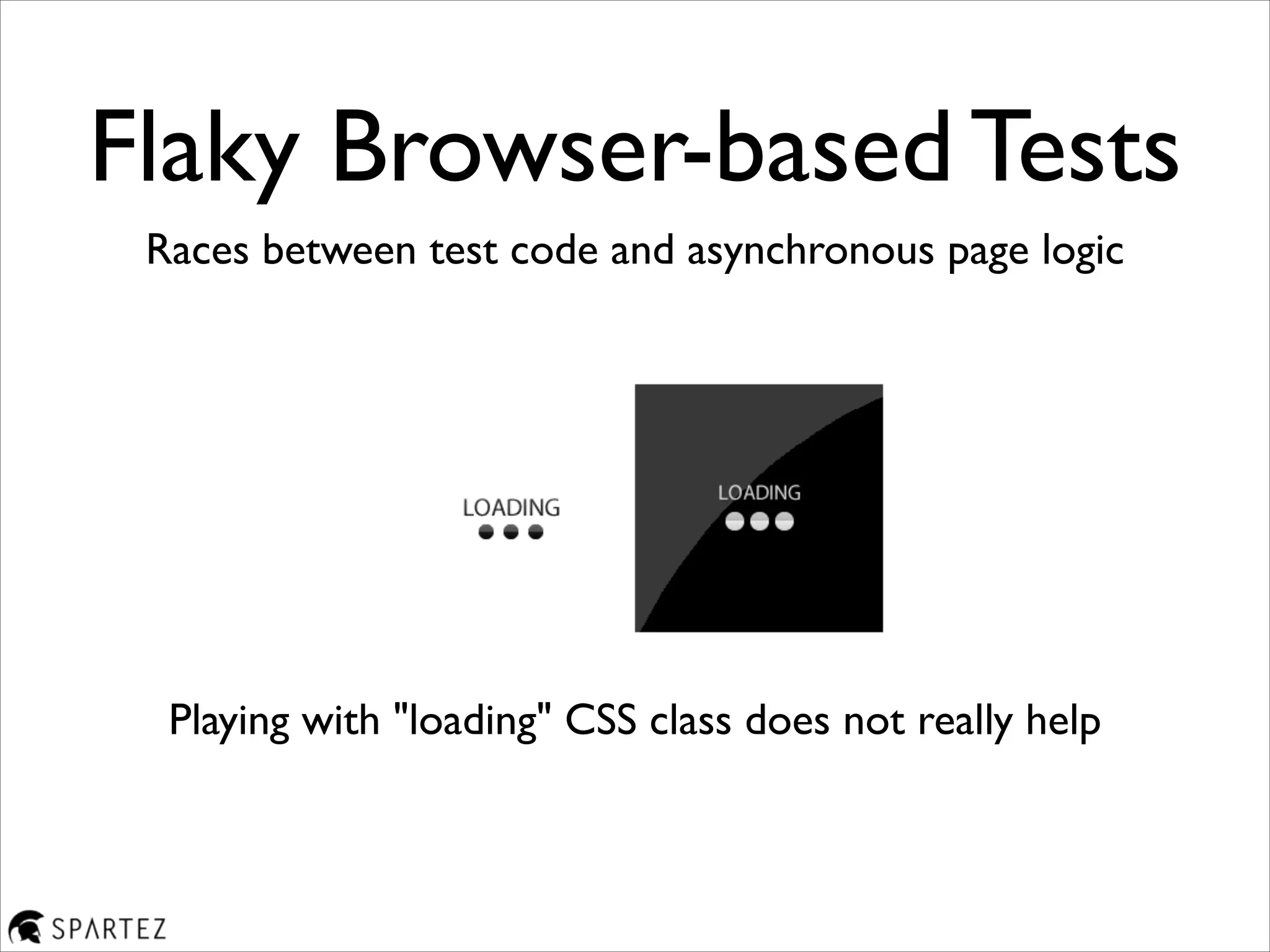 Flaky Browser-based Tests

Races between test code and asynchronous page logic

LOADING

LOADING

Playing with "loading" CSS class does not really help

SPARTEZ